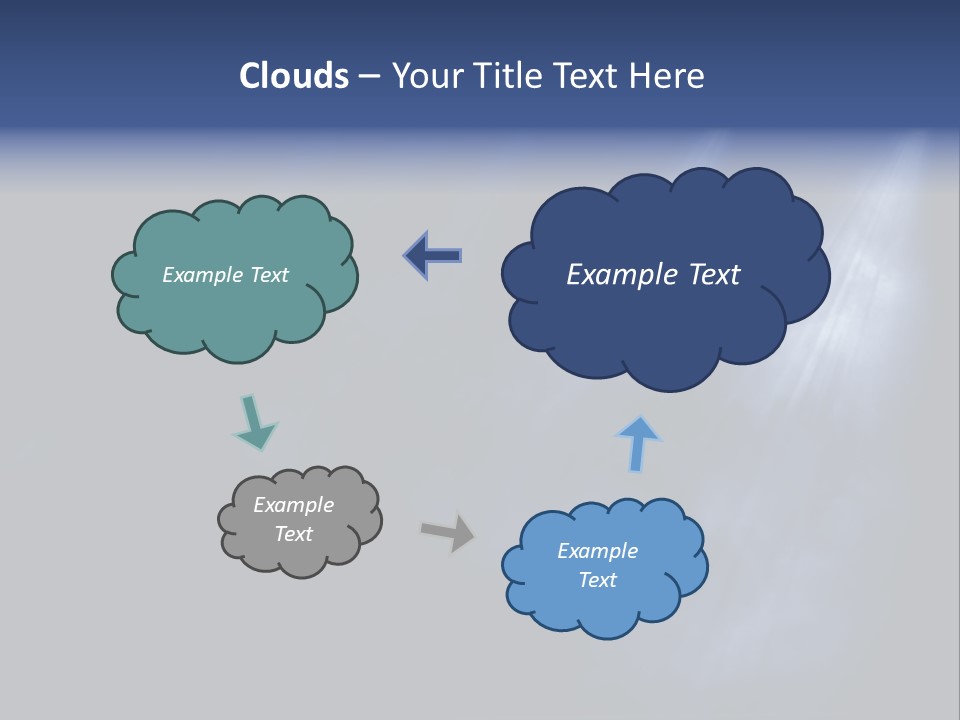 Clouds – Your Title Text Here

Example Text

Example Text

Example Text

Example Text